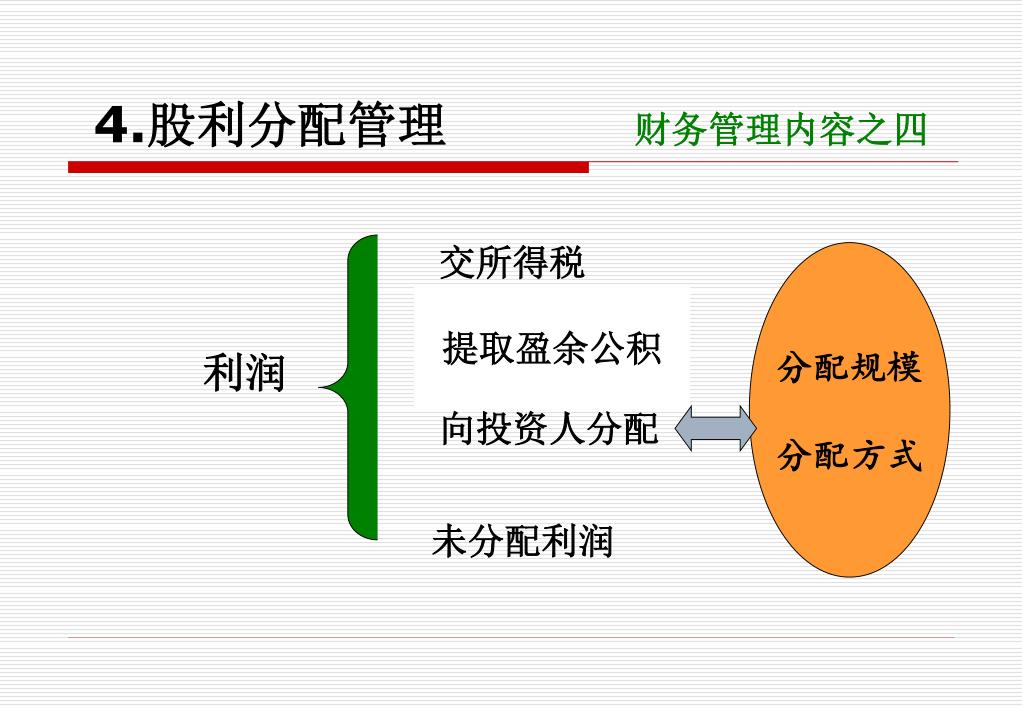 4.股利分配管理

财务管理内容之四

利润

交所得税

提取盈余公积

向投资人分配

未分配利润

分配规模

分配方式